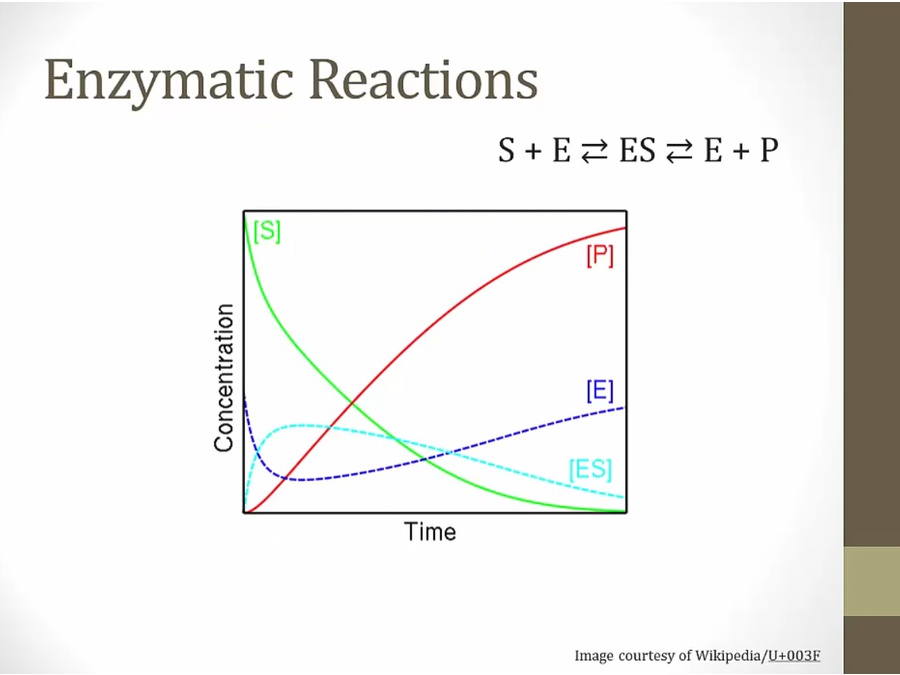 Enzymatic Reactions

$S + E \rightleftarrows ES \rightleftarrows E + P$

[S]
[P]
[E]
[ES]
Concentration
Time

Image courtesy of Wikipedia/U+003F